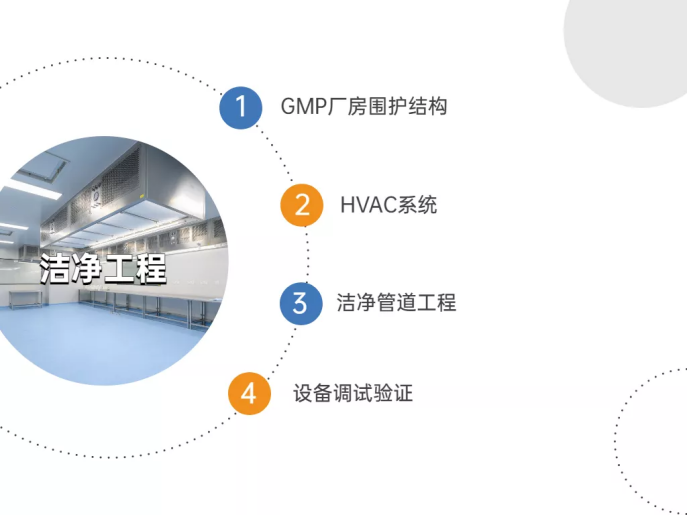 洁净工程

1 GMP厂房围护结构

2 HVAC系统

3 洁净管道工程

4 设备调试验证